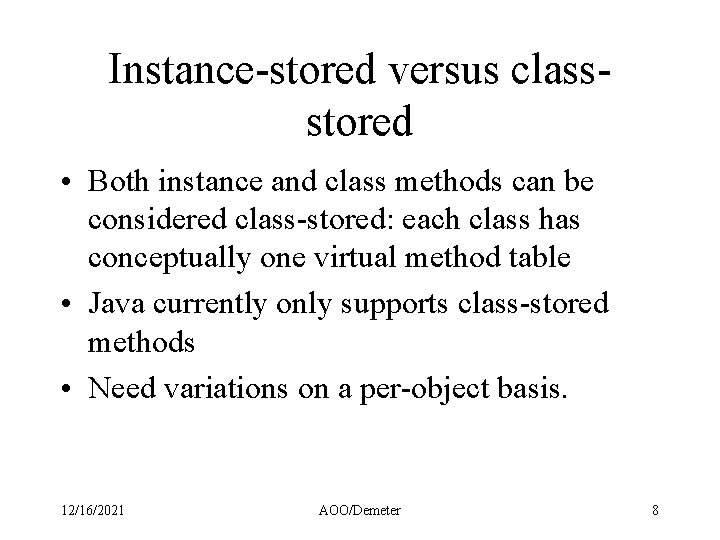 Instance-stored versus class-stored

• Both instance and class methods can be considered class-stored: each class has conceptually one virtual method table

• Java currently only supports class-stored methods

• Need variations on a per-object basis.

12/16/2021 AOO/Demeter 8